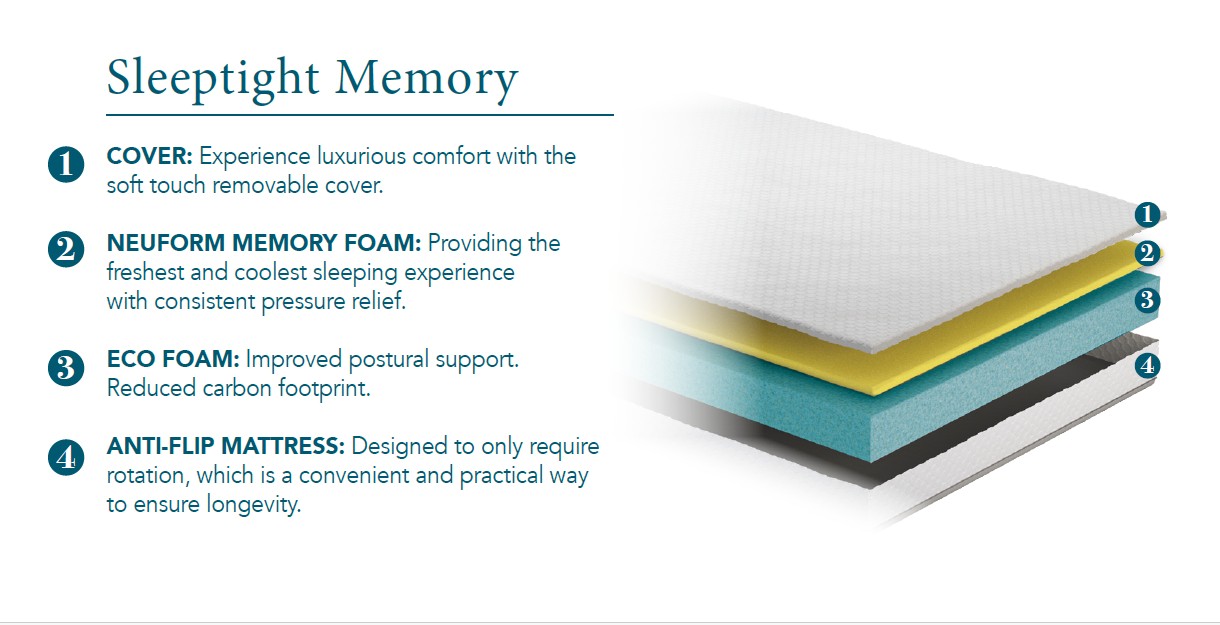 Sleeptight Memory

1 COVER: Experience luxurious comfort with the soft touch removable cover.

2 NEUFORM MEMORY FOAM: Providing the freshest and coolest sleeping experience with consistent pressure relief.

3 ECO FOAM: Improved postural support. Reduced carbon footprint.

4 ANTI-FLIP MATTRESS: Designed to only require rotation, which is a convenient and practical way to ensure longevity.

1
2
3
4